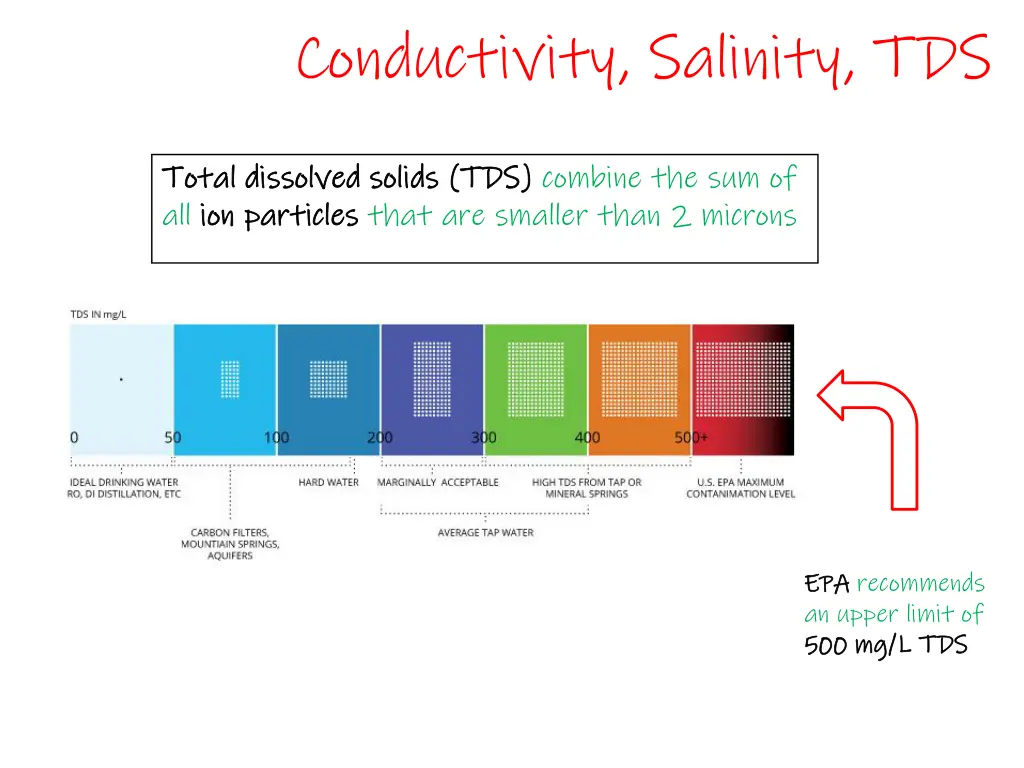 Conductivity, Salinity, TDS

Total dissolved solids (TDS) combine the sum of all ion particles that are smaller than 2 microns

TDS IN mg/L

0 50 100 200 300 400 500+

IDEAL DRINKING WATER RO, DI DISTILLATION, ETC

HARD WATER

MARGINALLY ACCEPTABLE

HIGH TDS FROM TAP OR MINERAL SPRINGS

U.S. EPA MAXIMUM CONTANIMATION LEVEL

CARBON FILTERS, MOUNTAIN SPRINGS, AQUIFERS

AVERAGE TAP WATER

EPA recommends an upper limit of 500 mg/L TDS